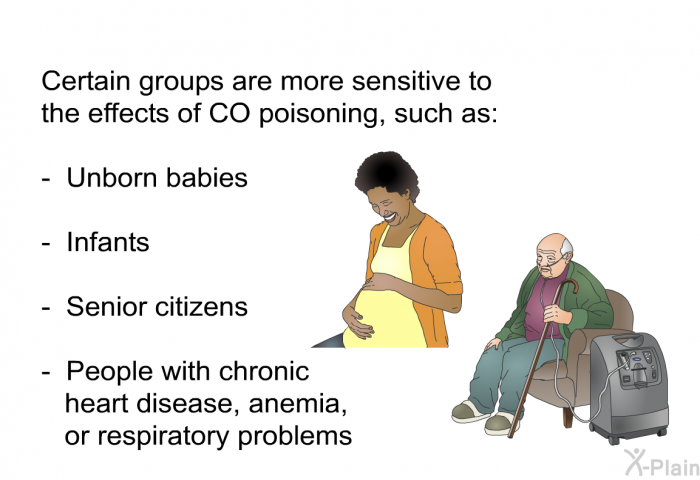 Certain groups are more sensitive to the effects of CO poisoning, such as:

- Unborn babies

- Infants

- Senior citizens

- People with chronic heart disease, anemia, or respiratory problems

X-Plain